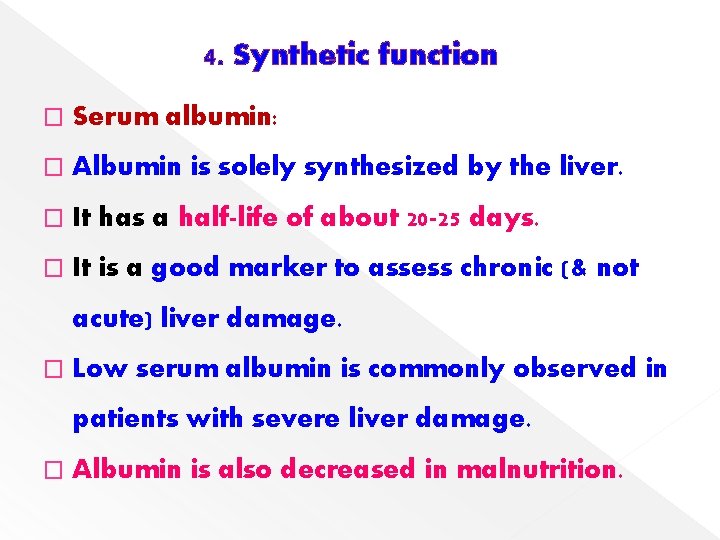 4. Synthetic function

□ Serum albumin:

□ Albumin is solely synthesized by the liver.

□ It has a half-life of about 20-25 days.

□ It is a good marker to assess chronic (& not acute) liver damage.

□ Low serum albumin is commonly observed in patients with severe liver damage.

□ Albumin is also decreased in malnutrition.